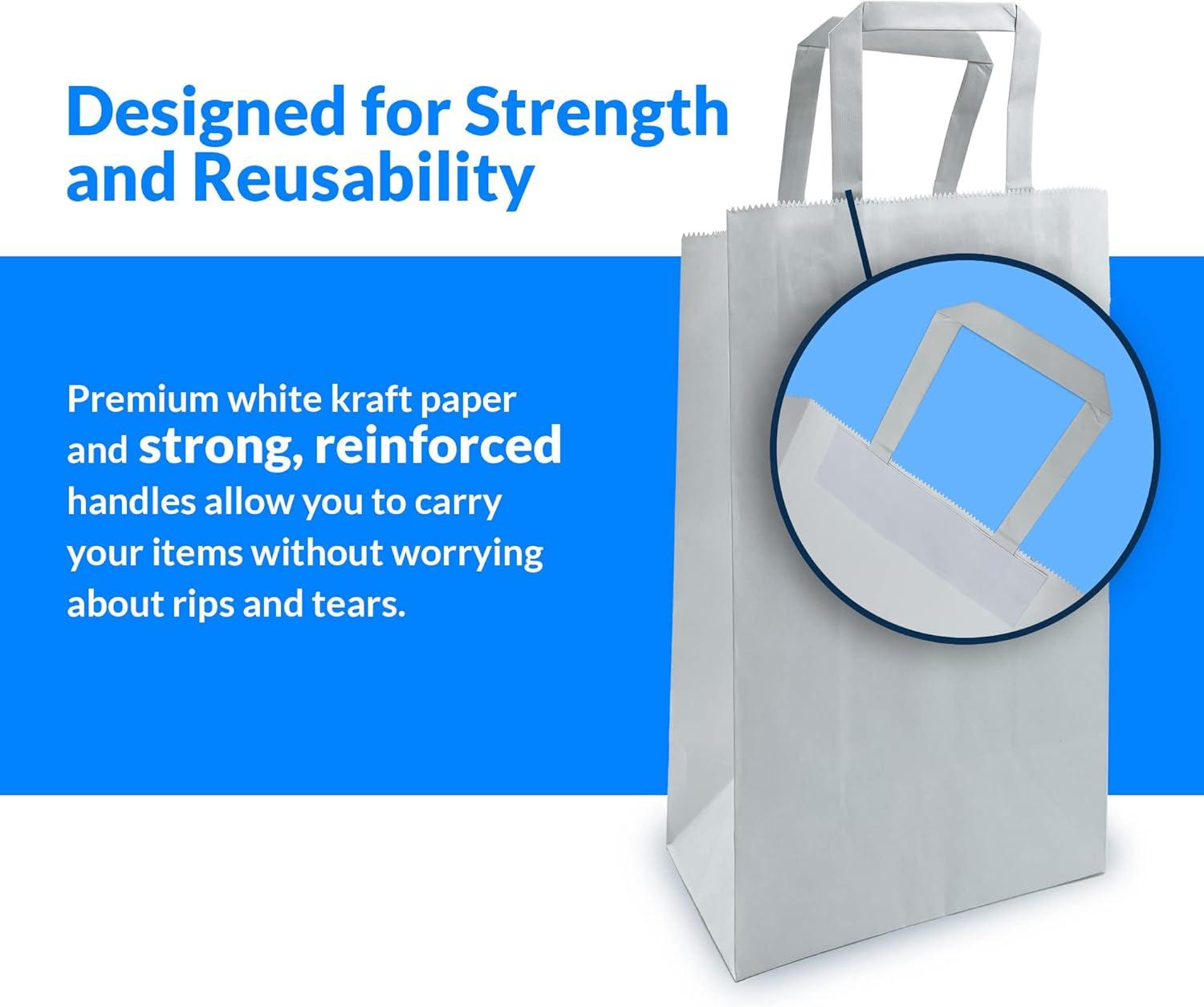 Designed for Strength and Reusability

Premium white kraft paper and strong, reinforced handles allow you to carry your items without worrying about rips and tears.